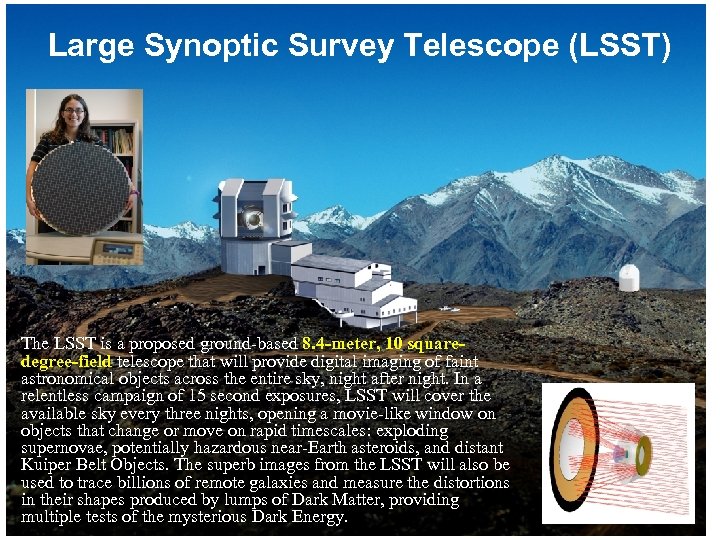 Large Synoptic Survey Telescope (LSST)

The LSST is a proposed ground-based 8.4-meter, 10 square-degree-field telescope that will provide digital imaging of faint astronomical objects across the entire sky, night after night. In a relentless campaign of 15 second exposures, LSST will cover the available sky every three nights, opening a movie-like window on objects that change or move on rapid timescales: exploding supernovae, potentially hazardous near-Earth asteroids, and distant Kuiper Belt Objects. The superb images from the LSST will also be used to trace billions of remote galaxies and measure the distortions in their shapes produced by lumps of Dark Matter, providing multiple tests of the mysterious Dark Energy.